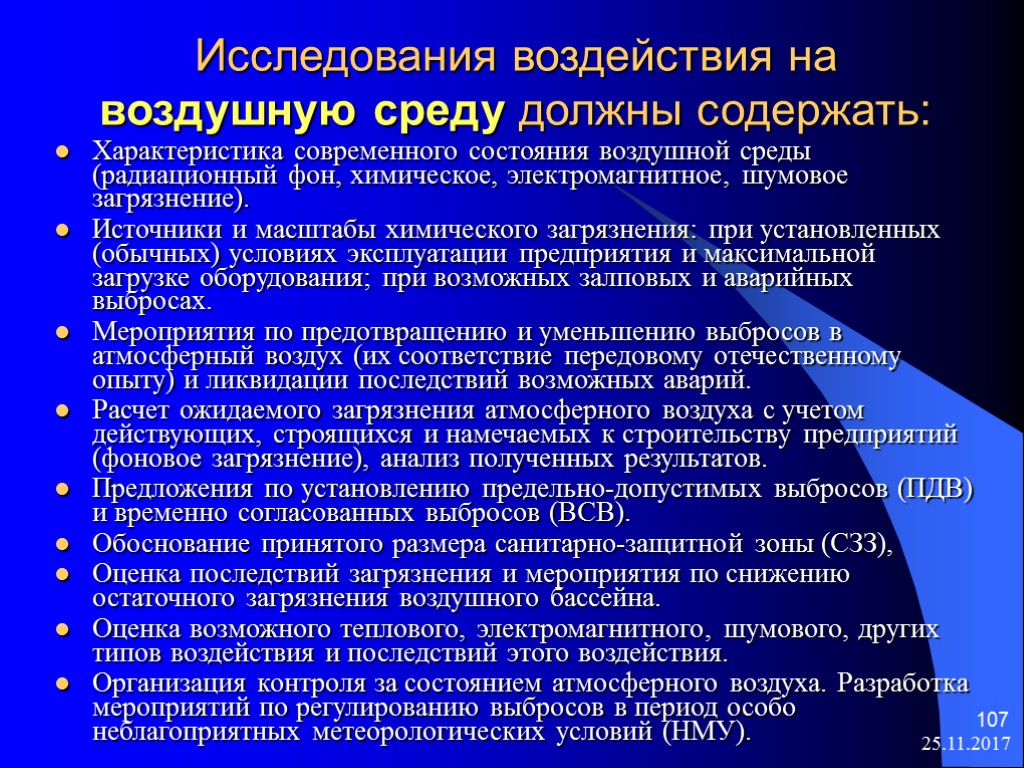 Исследования воздействия на воздушную среду должны содержать:

- Характеристика современного состояния воздушной среды (радиационный фон, химическое, электромагнитное, шумовое загрязнение).
- Источники и масштабы химического загрязнения: при установленных (обычных) условиях эксплуатации предприятия и максимальной загрузке оборудования; при возможных залповых и аварийных выбросах.
- Мероприятия по предотвращению и уменьшению выбросов в атмосферный воздух (их соответствие передовому отечественному опыту) и ликвидации последствий возможных аварий.
- Расчет ожидаемого загрязнения атмосферного воздуха с учетом действующих, строящихся и намечаемых к строительству предприятий (фоновое загрязнение), анализ полученных результатов.
- Предложения по установлению предельно-допустимых выбросов (ПДВ) и временно согласованных выбросов (ВСВ).
- Обоснование принятого размера санитарно-защитной зоны (СЗЗ),
- Оценка последствий загрязнения и мероприятия по снижению остаточного загрязнения воздушного бассейна.
- Оценка возможного теплового, электромагнитного, шумового, других типов воздействия и последствий этого воздействия.
- Организация контроля за состоянием атмосферного воздуха. Разработка мероприятий по регулированию выбросов в период особо неблагоприятных метеорологических условий (НМУ).

107
25.11.2017